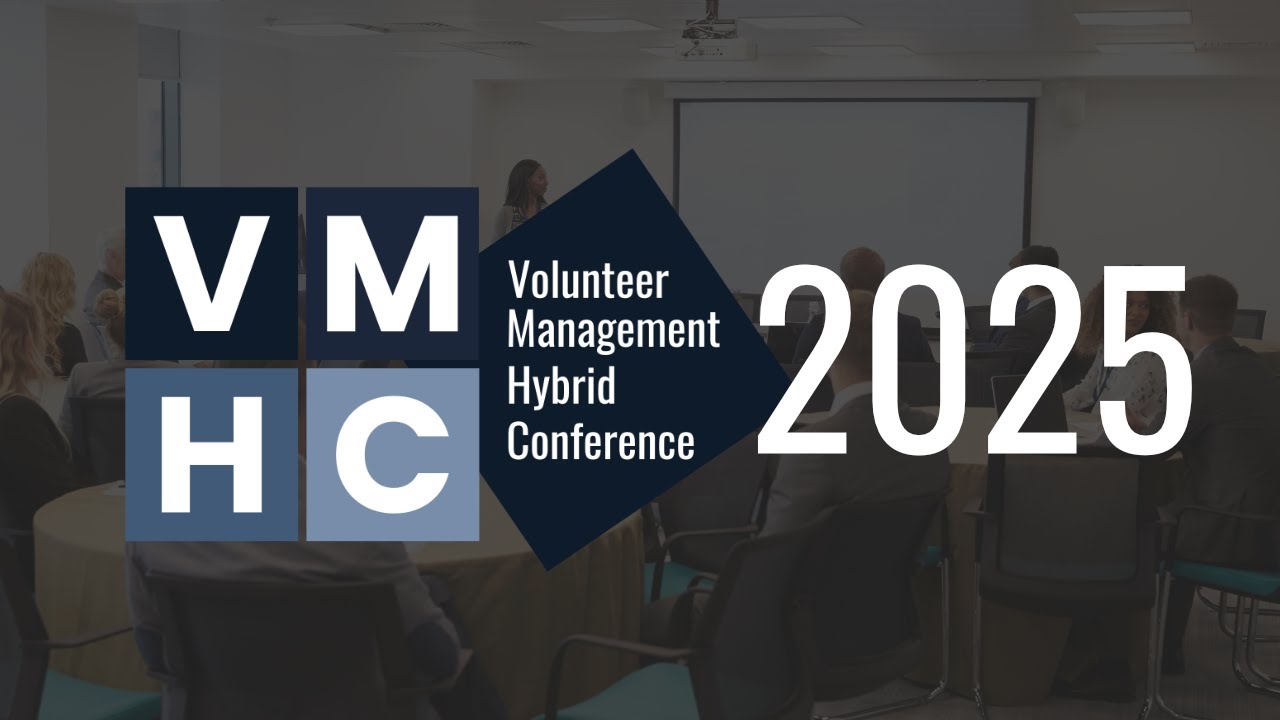 V M
H C

Volunteer Management Hybrid Conference

2025